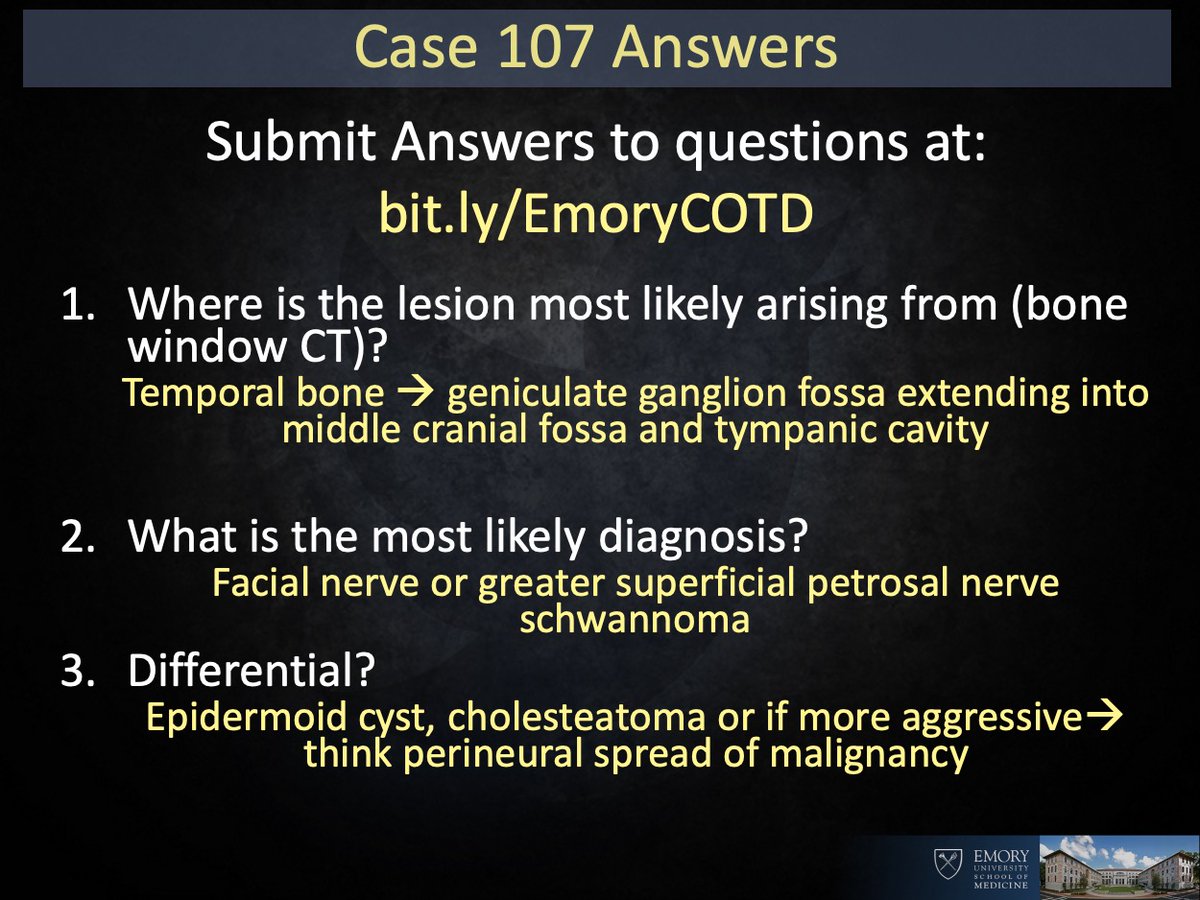 Case 107 Answers

Submit Answers to questions at:
bit.ly/EmoryCOTD

1. Where is the lesion most likely arising from (bone window CT)?

Temporal bone → geniculate ganglion fossa extending into middle cranial fossa and tympanic cavity

2. What is the most likely diagnosis?

Facial nerve or greater superficial petrosal nerve schwannoma

3. Differential?

Epidermoid cyst, cholesteatoma or if more aggressive→ think perineural spread of malignancy

EMORY UNIVERSITY SCHOOL OF MEDICINE